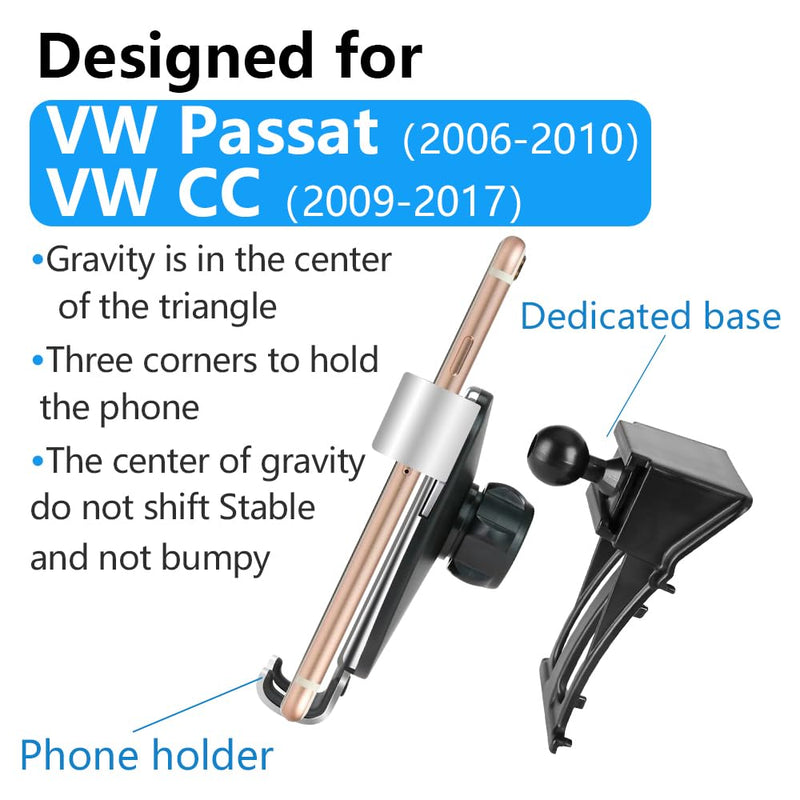 Designed for

VW Passat (2006-2010)
VW CC (2009-2017)

•Gravity is in the center of the triangle

•Three corners to hold the phone

•The center of gravity do not shift Stable and not bumpy

Dedicated base

Phone holder